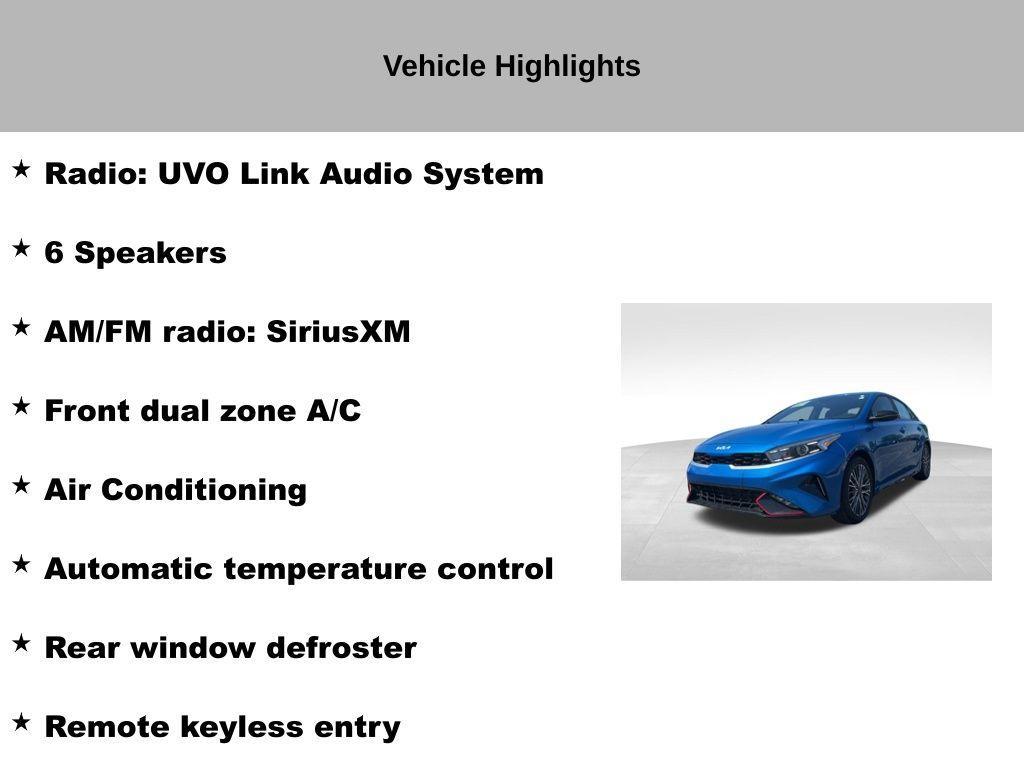 Vehicle Highlights

★ Radio: UVO Link Audio System

★ 6 Speakers

★ AM/FM radio: SiriusXM

★ Front dual zone A/C

★ Air Conditioning

★ Automatic temperature control

★ Rear window defroster

★ Remote keyless entry